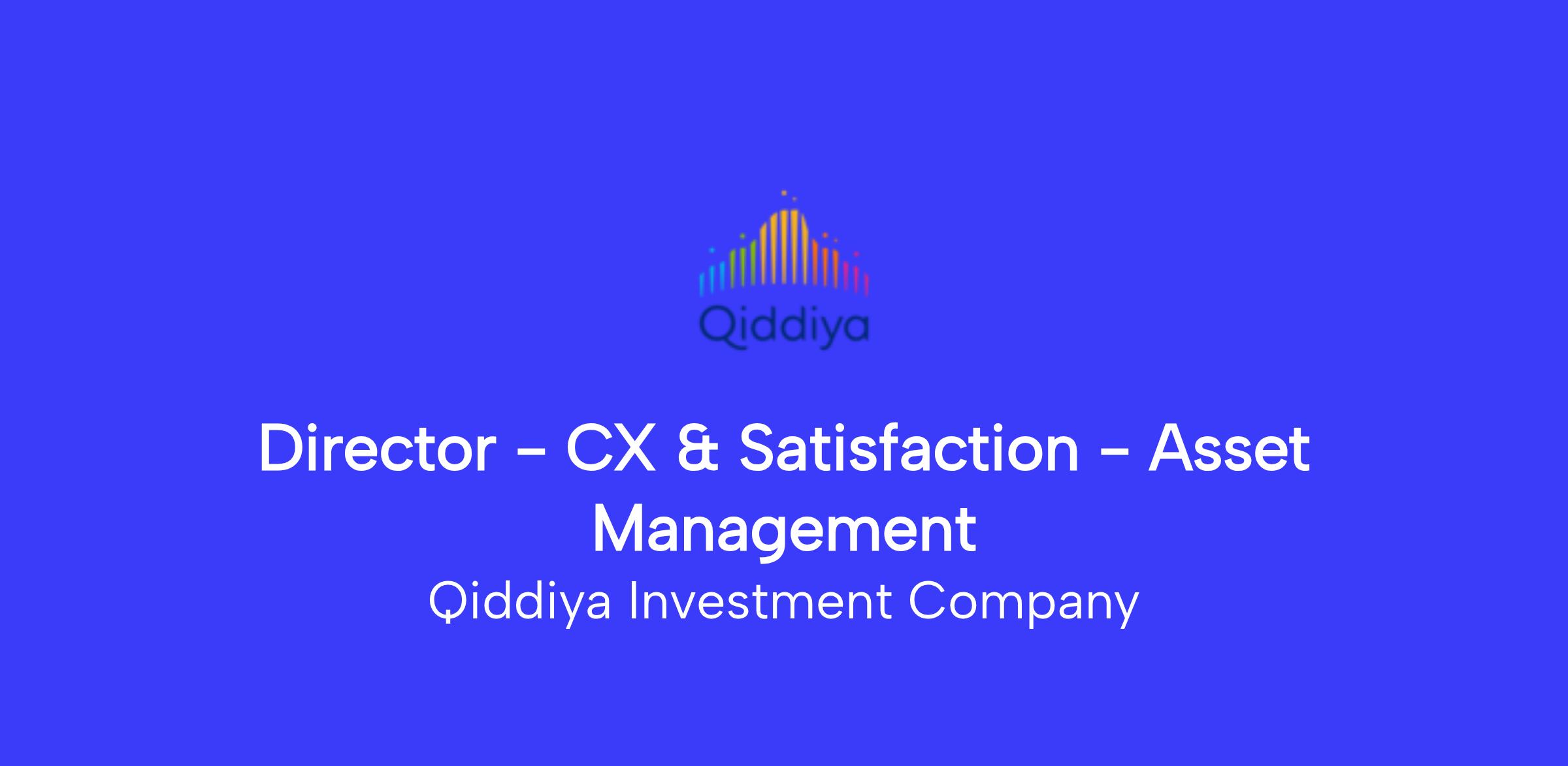 Qiddiya

Director - CX & Satisfaction - Asset Management

Qiddiya Investment Company